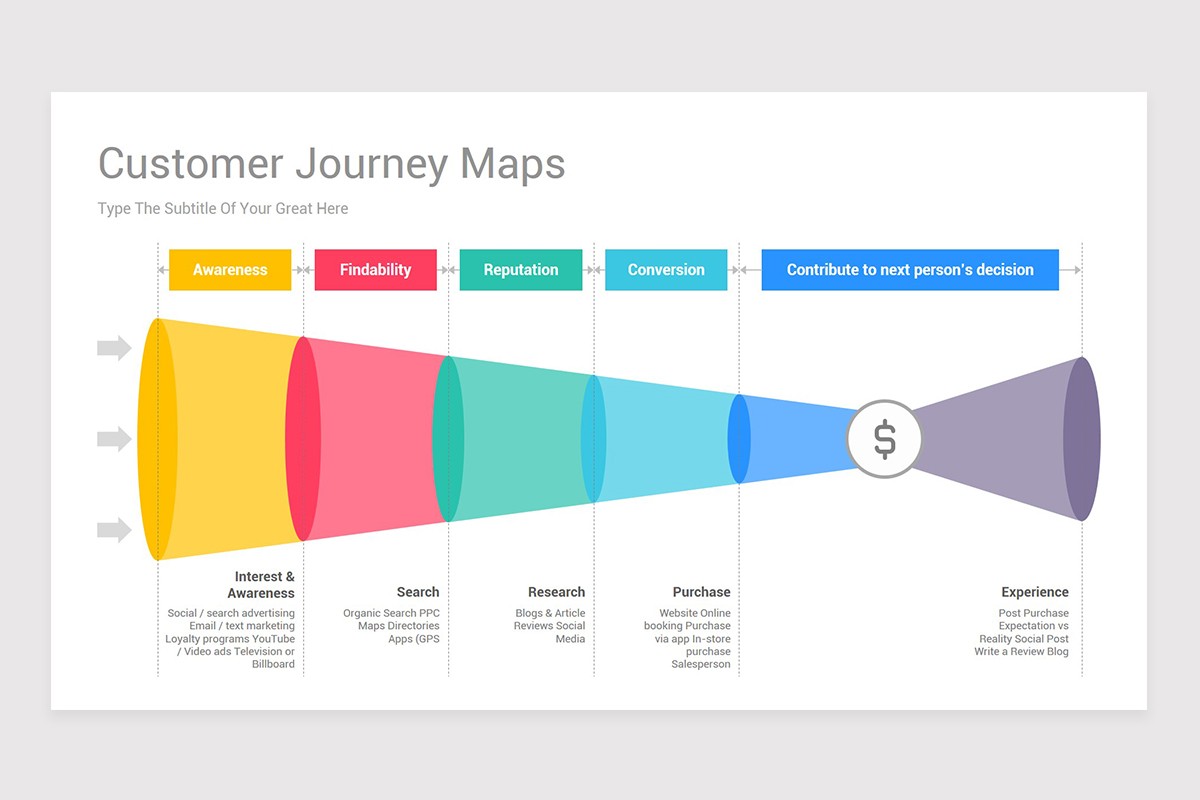 Customer Journey Maps

Type The Subtitle Of Your Great Here

Awareness

Findability

Reputation

Conversion

Contribute to next person's decision

$

Interest & Awareness

Social / search advertising Email / text marketing Loyalty programs YouTube / Video ads Television or Billboard

Search

Organic Search PPC Maps Directories Apps (GPS

Research

Blogs & Article Reviews Social Media

Purchase

Website Online booking Purchase via app In-store purchase Salesperson

Experience

Post Purchase Expectation vs Reality Social Post Write a Review Blog